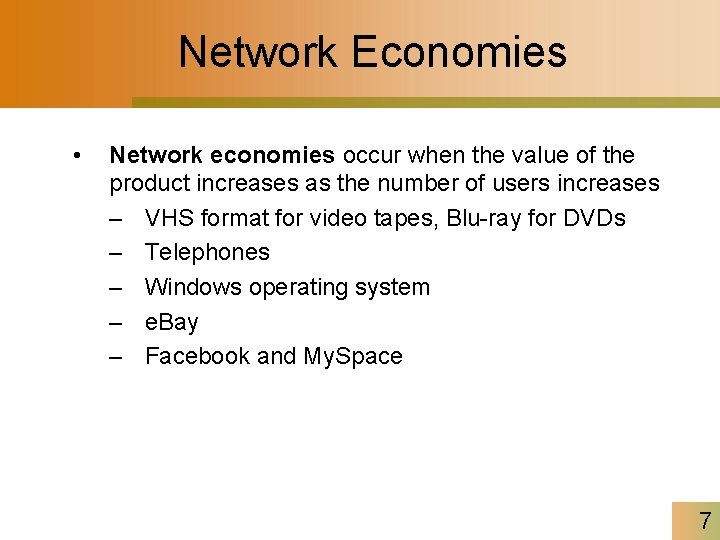 Network Economies

• Network economies occur when the value of the product increases as the number of users increases
– VHS format for video tapes, Blu-ray for DVDs
– Telephones
– Windows operating system
– eBay
– Facebook and MySpace

7